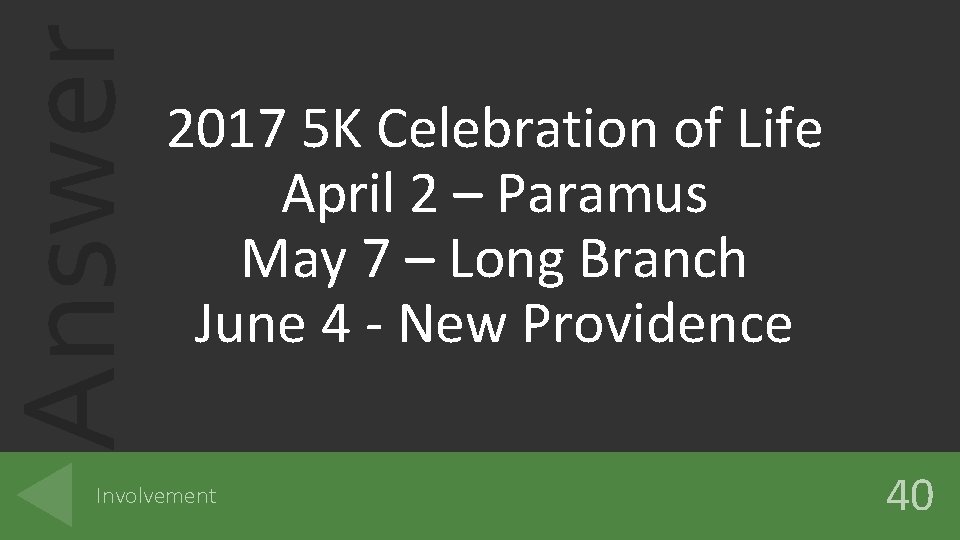 Answer

2017 5K Celebration of Life
April 2 – Paramus
May 7 – Long Branch
June 4 - New Providence

Involvement

40